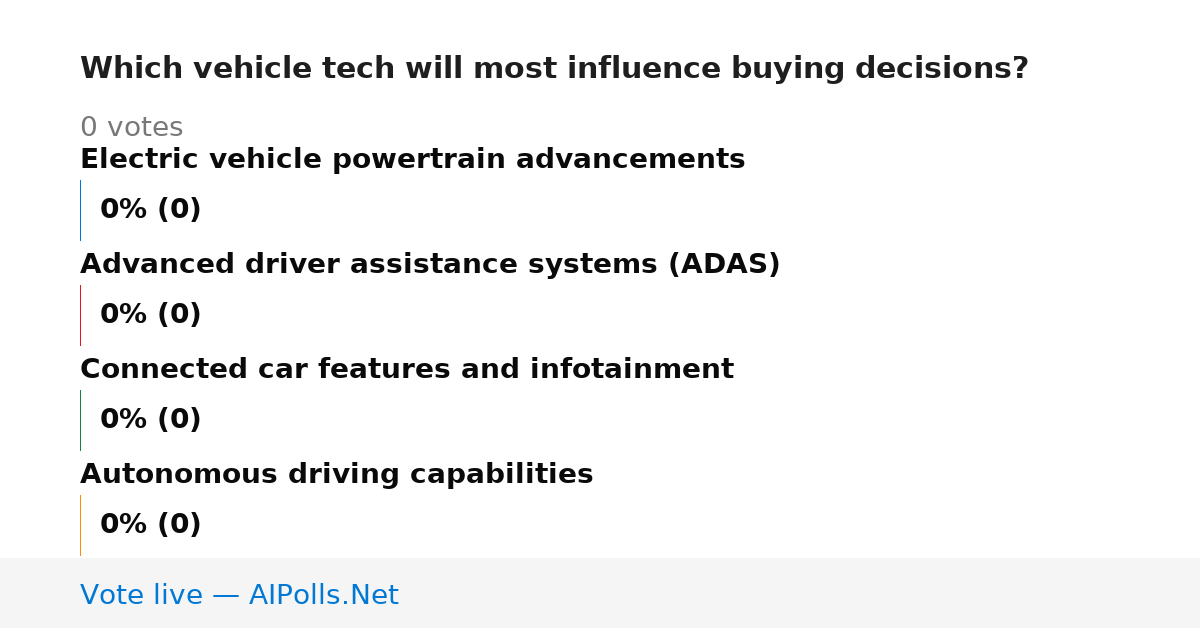 Which vehicle tech will most influence buying decisions?

0 votes

Electric vehicle powertrain advancements

0% (0)

Advanced driver assistance systems (ADAS)

0% (0)

Connected car features and infotainment

0% (0)

Autonomous driving capabilities

0% (0)

Vote live — AIPolls.Net